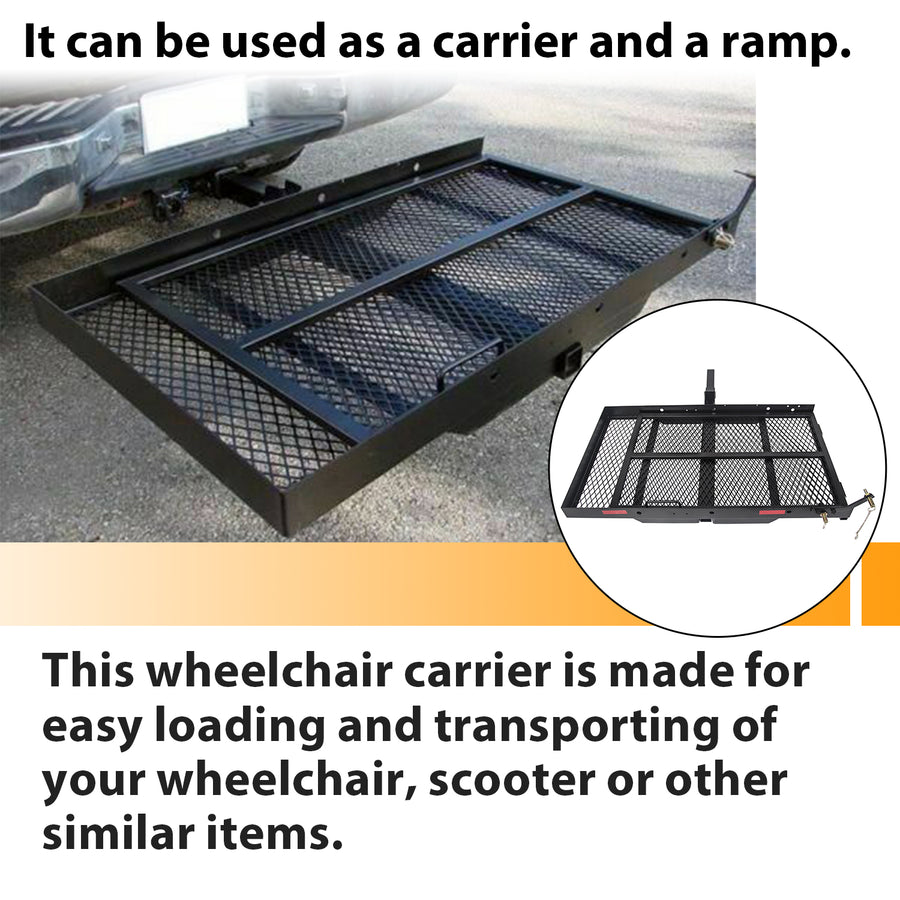 It can be used as a carrier and a ramp.

This wheelchair carrier is made for easy loading and transporting of your wheelchair, scooter or other similar items.